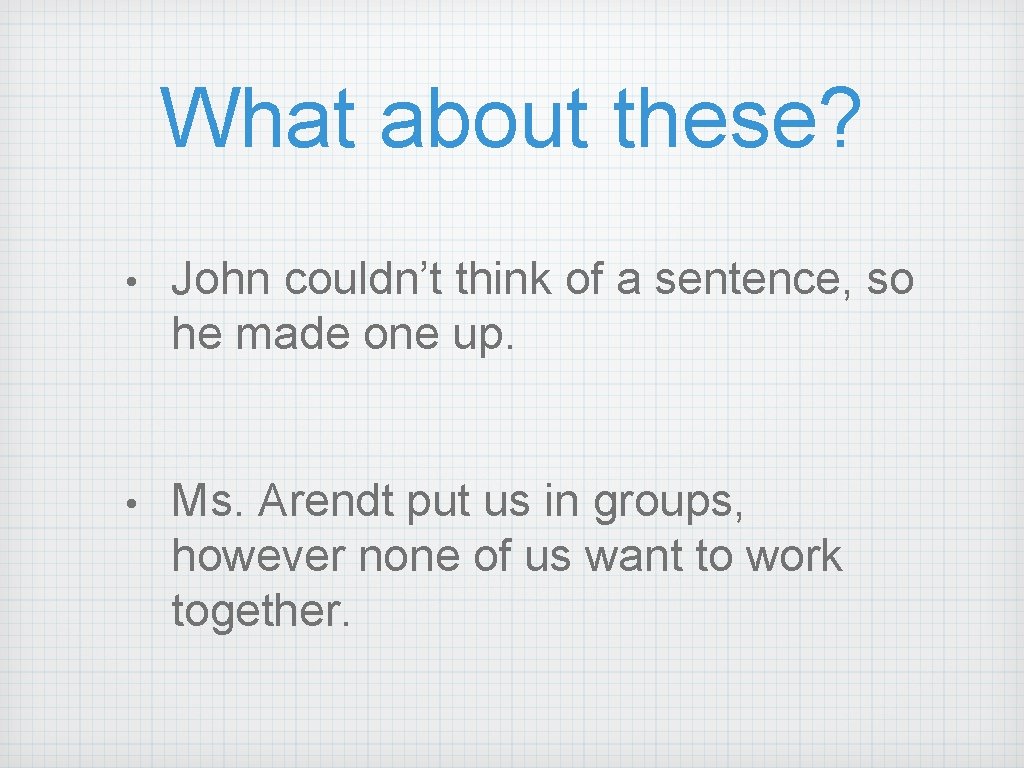 What about these?

• John couldn’t think of a sentence, so he made one up.

• Ms. Arendt put us in groups, however none of us want to work together.